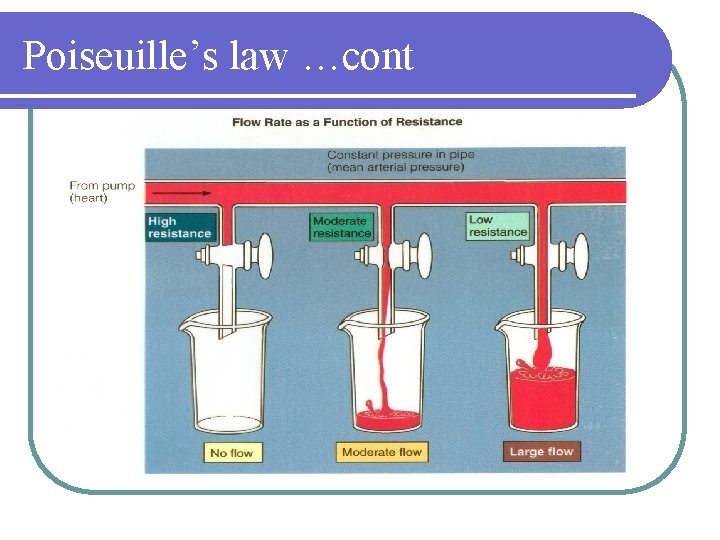 Poiseuille's law …cont

Flow Rate as a Function of Resistance

Constant pressure in pipe (mean arterial pressure)

From pump (heart)

High resistance

Moderate resistance

Low resistance

No flow

Moderate flow

Large flow